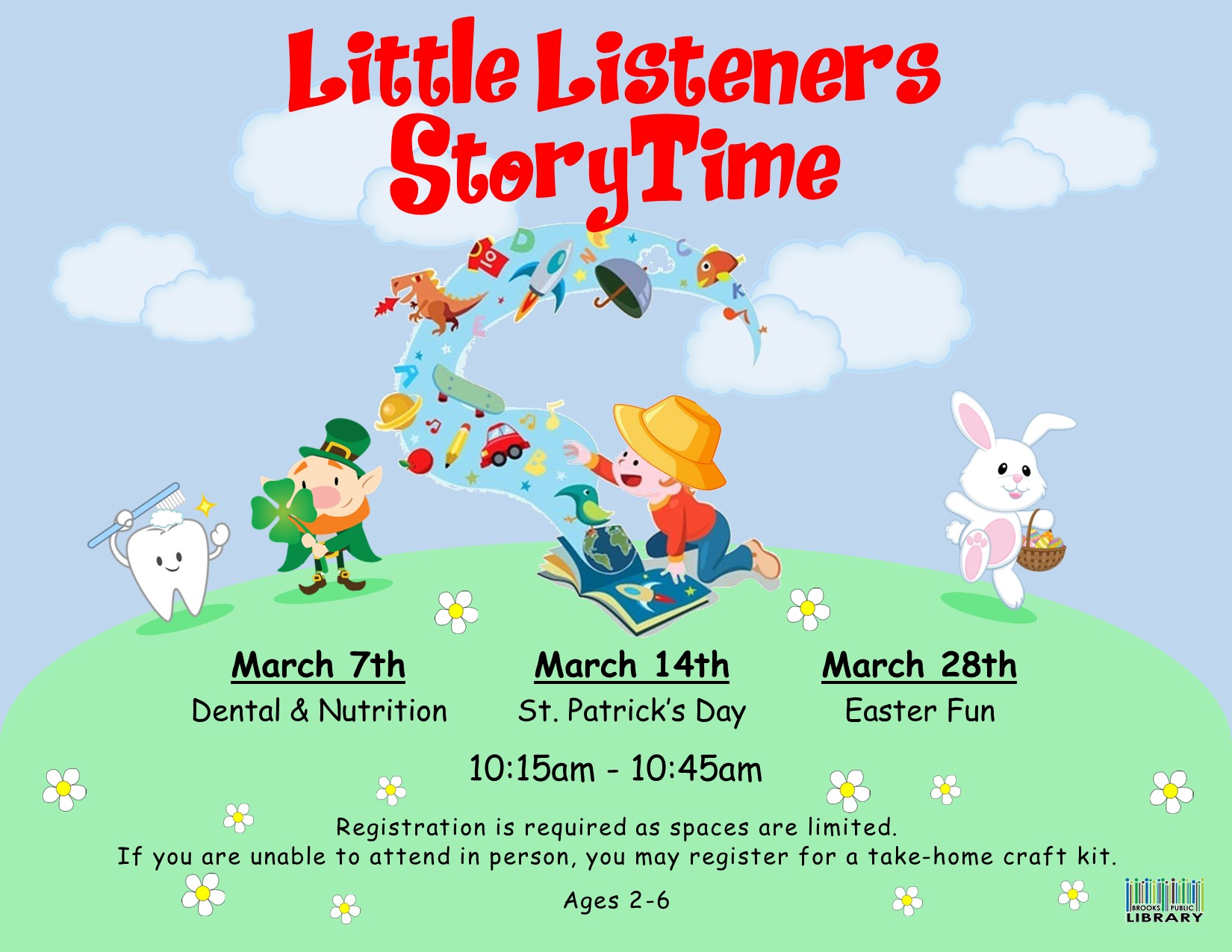 Little Listeners StoryTime

March 7th
Dental & Nutrition

March 14th
St. Patrick's Day

March 28th
Easter Fun

10:15am - 10:45am

Registration is required as spaces are limited.
If you are unable to attend in person, you may register for a take-home craft kit.

Ages 2-6

BROOKS PUBLIC LIBRARY